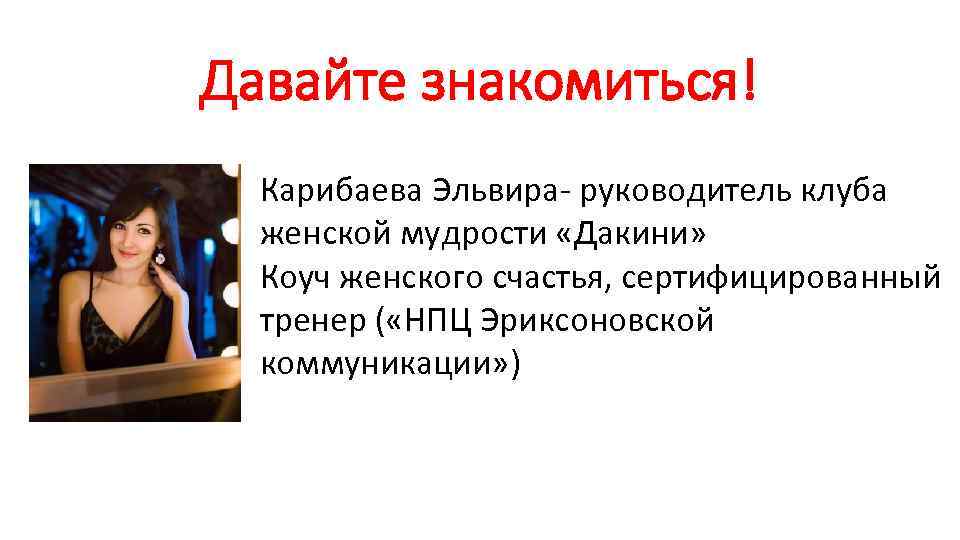 Давайте знакомиться!

Карибаева Эльвира- руководитель клуба женской мудрости «Дакини»
Коуч женского счастья, сертифицированный тренер («НПЦ Эриксоновской коммуникации»)